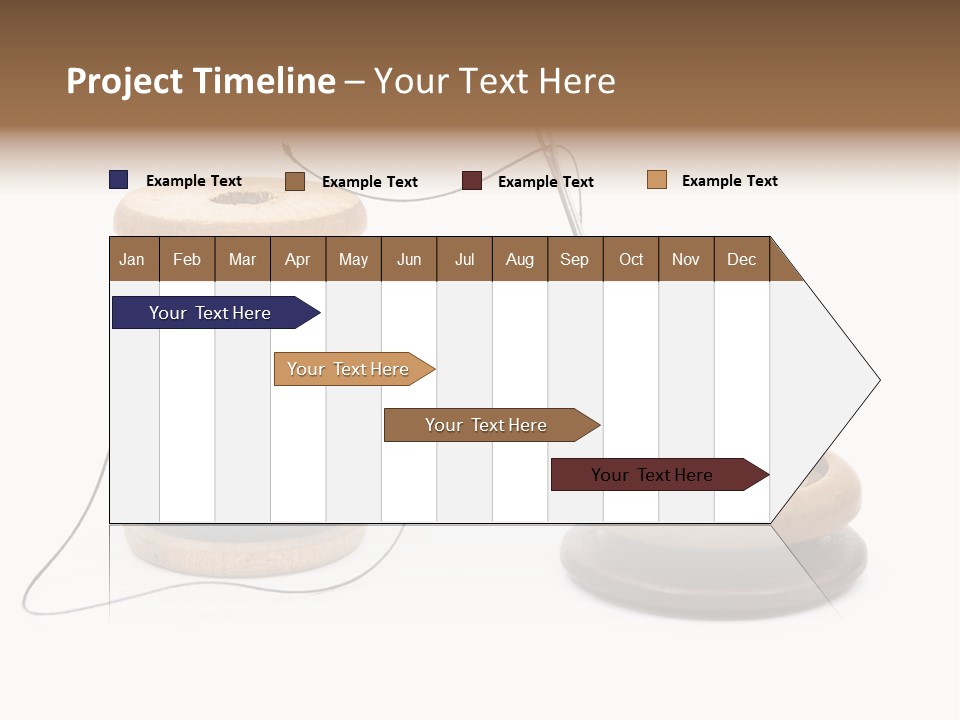 Project Timeline – Your Text Here

Example Text
Example Text
Example Text
Example Text

| Jan | Feb | Mar | Apr | May | Jun | Jul | Aug | Sep | Oct | Nov | Dec |
|---|---|---|---|---|---|---|---|---|---|---|---|

Your Text Here

Your Text Here

Your Text Here

Your Text Here